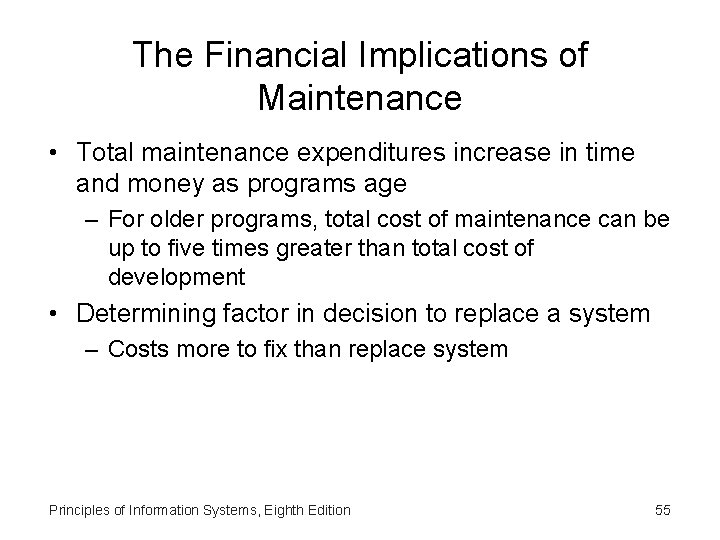 The Financial Implications of Maintenance

• Total maintenance expenditures increase in time and money as programs age

– For older programs, total cost of maintenance can be up to five times greater than total cost of development

• Determining factor in decision to replace a system

– Costs more to fix than replace system

Principles of Information Systems, Eighth Edition

55